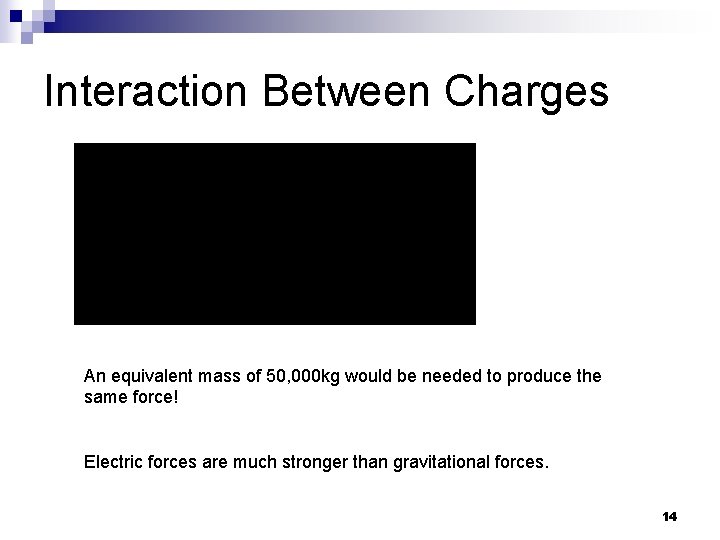 Interaction Between Charges

An equivalent mass of 50,000kg would be needed to produce the same force!

Electric forces are much stronger than gravitational forces.

14